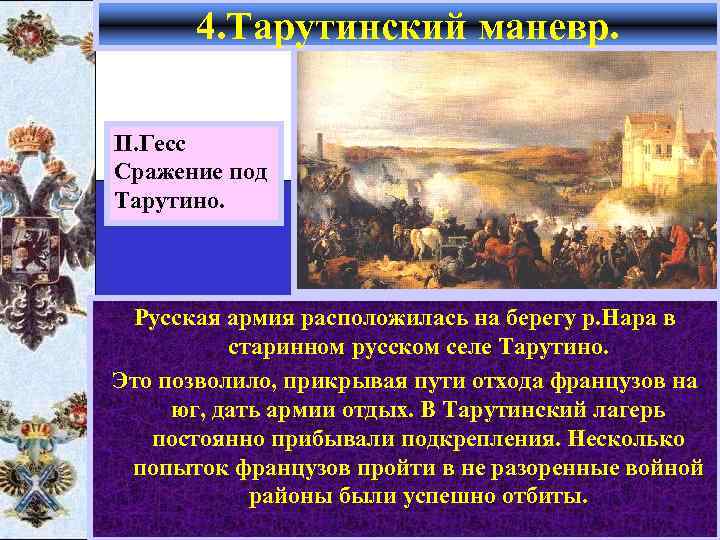 4.Тарутинский маневр.

П.Гесс Сражение под Тарутино.

Русская армия расположилась на берегу р.Нара в старинном русском селе Тарутино.

Это позволило, прикрывая пути отхода французов на юг, дать армии отдых. В Тарутинский лагерь постоянно прибывали подкрепления. Несколько попыток французов пройти в не разоренные войной районы были успешно отбиты.